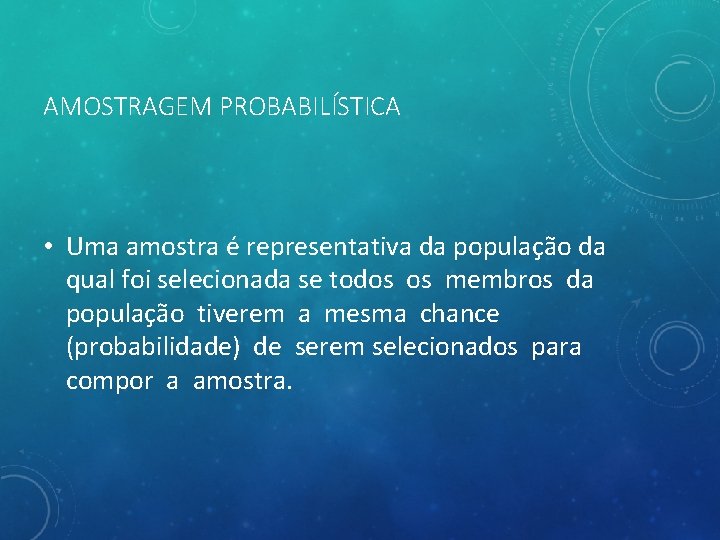 AMOSTRAGEM PROBABILÍSTICA

• Uma amostra é representativa da população da qual foi selecionada se todos os membros da população tiverem a mesma chance (probabilidade) de serem selecionados para compor a amostra.